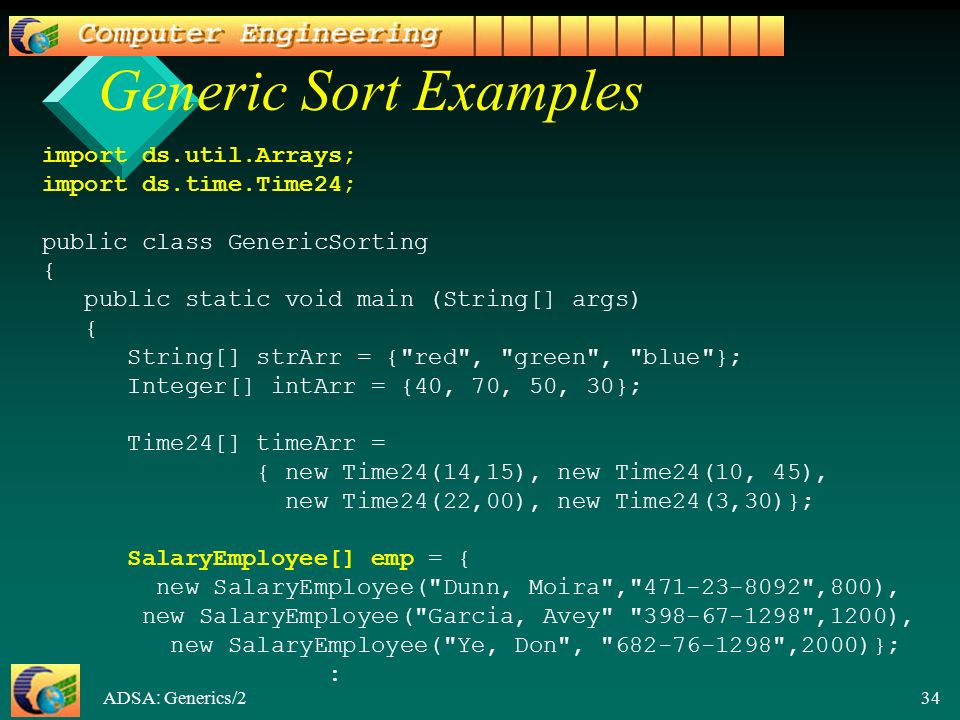 Computer Engineering

Generic Sort Examples

import ds.util.Arrays;
import ds.time.Time24;

public class GenericSorting
{
public static void main (String[] args)
{
String[] strArr = {"red", "green", "blue"};
Integer[] intArr = {40, 70, 50, 30};

Time24[] timeArr =
{ new Time24(14,15), new Time24(10, 45),
new Time24(22,00), new Time24(3,30)};

SalaryEmployee[] emp = {
new SalaryEmployee("Dunn, Moira","471-23-8092",800),
new SalaryEmployee("Garcia, Avey" "398-67-1298",1200),
new SalaryEmployee("Ye, Don", "682-76-1298",2000)};
:

ADSA: Generics/2

34